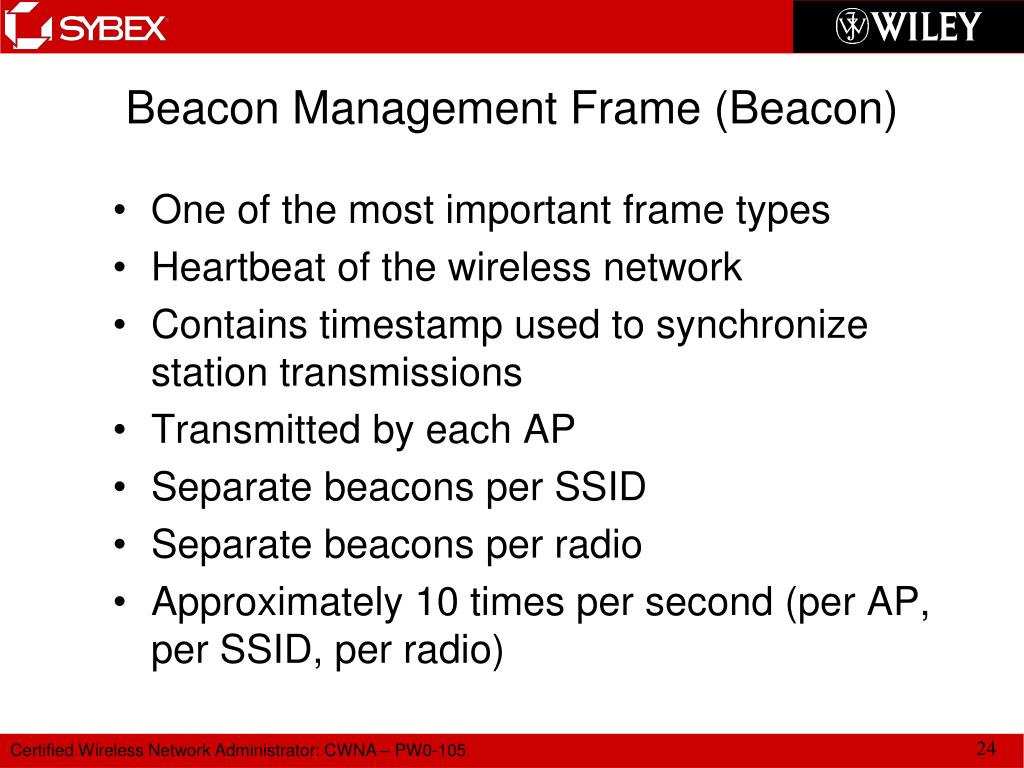 SYBEX

WILEY

Beacon Management Frame (Beacon)

• One of the most important frame types
• Heartbeat of the wireless network
• Contains timestamp used to synchronize station transmissions
• Transmitted by each AP
• Separate beacons per SSID
• Separate beacons per radio
• Approximately 10 times per second (per AP, per SSID, per radio)

Certified Wireless Network Administrator: CWNA – PW0-105

24